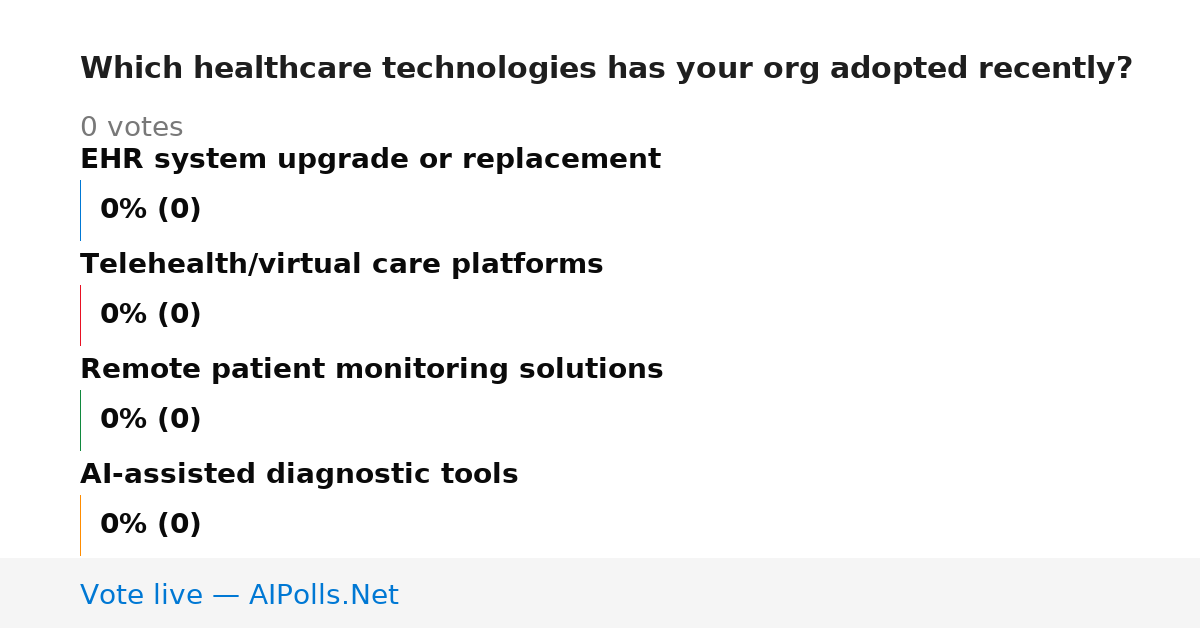 Which healthcare technologies has your org adopted recently?

0 votes

EHR system upgrade or replacement

0% (0)

Telehealth/virtual care platforms

0% (0)

Remote patient monitoring solutions

0% (0)

AI-assisted diagnostic tools

0% (0)

Vote live — AIPolls.Net